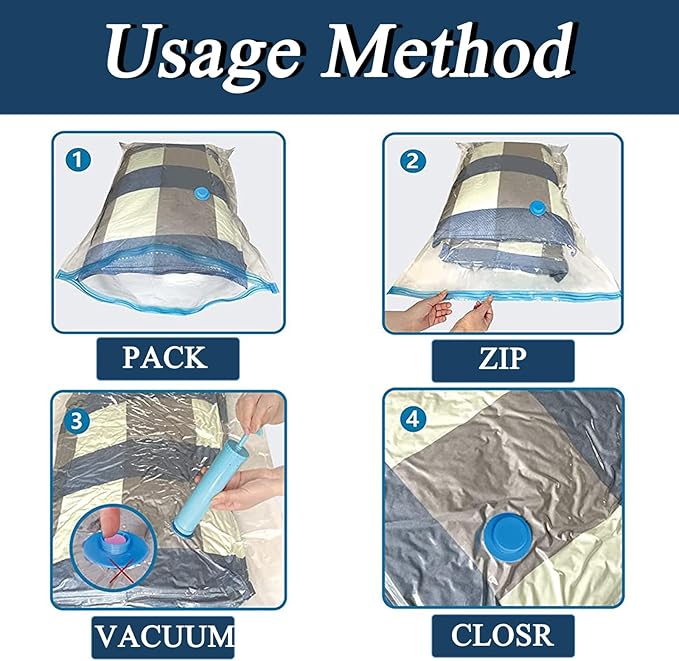 Usage Method

1

PACK

2

ZIP

3

VACUUM

4

CLOSR